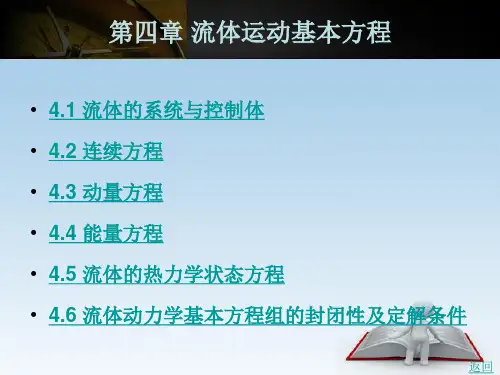 第四章 流体运动基本方程

• 4.1 流体的系统与控制体

• 4.2 连续方程

• 4.3 动量方程

• 4.4 能量方程

• 4.5 流体的热力学状态方程

• 4.6 流体动力学基本方程组的封闭性及定解条件

返回